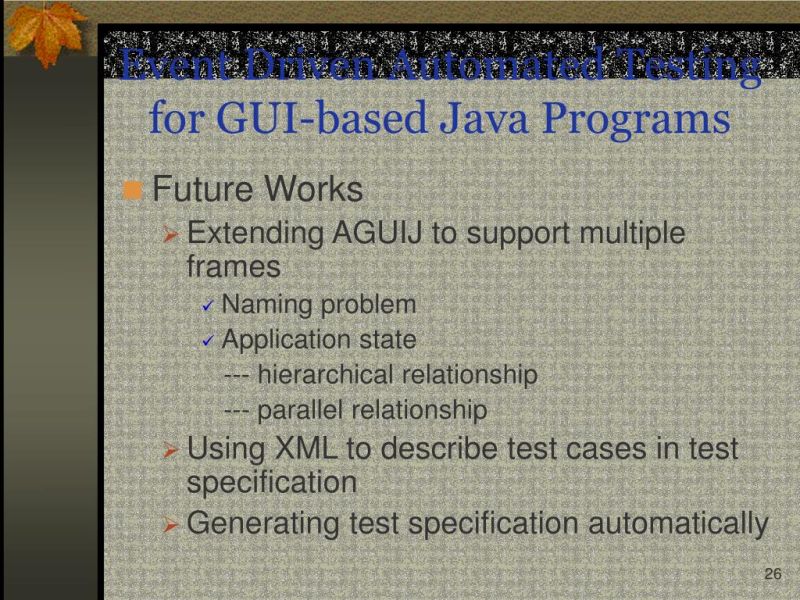 Event Driven Automated Testing for GUI-based Java Programs

Future Works

Extending AGUIJ to support multiple frames

Naming problem

Application state

--- hierarchical relationship

--- parallel relationship

Using XML to describe test cases in test specification

Generating test specification automatically

26